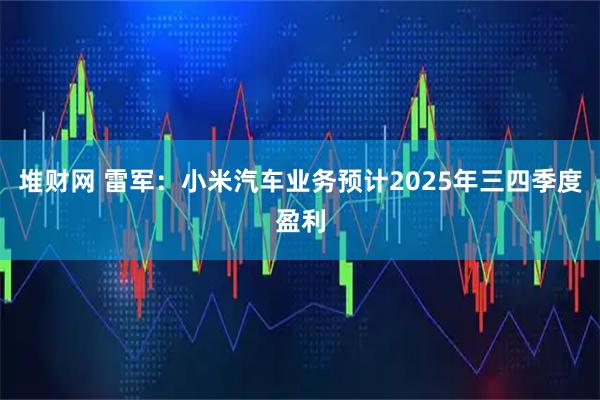 堆财网 雷军：小米汽车业务预计2025年三四季度盈利